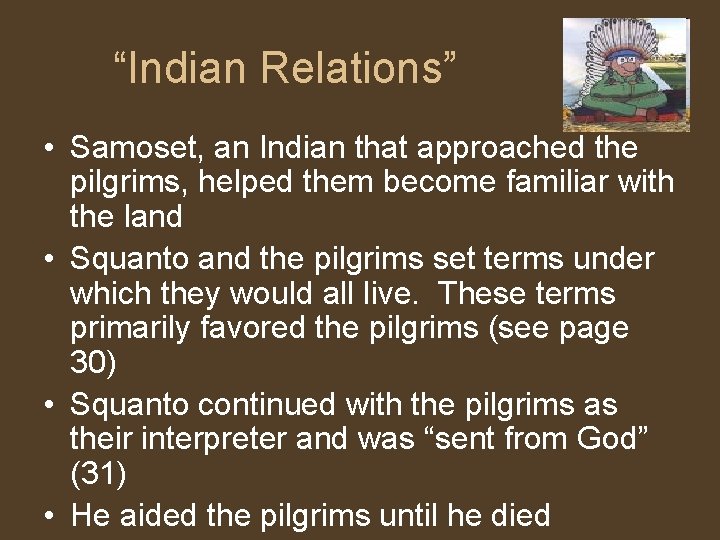 “Indian Relations”

• Samoset, an Indian that approached the pilgrims, helped them become familiar with the land
• Squanto and the pilgrims set terms under which they would all live. These terms primarily favored the pilgrims (see page 30)
• Squanto continued with the pilgrims as their interpreter and was “sent from God” (31)
• He aided the pilgrims until he died